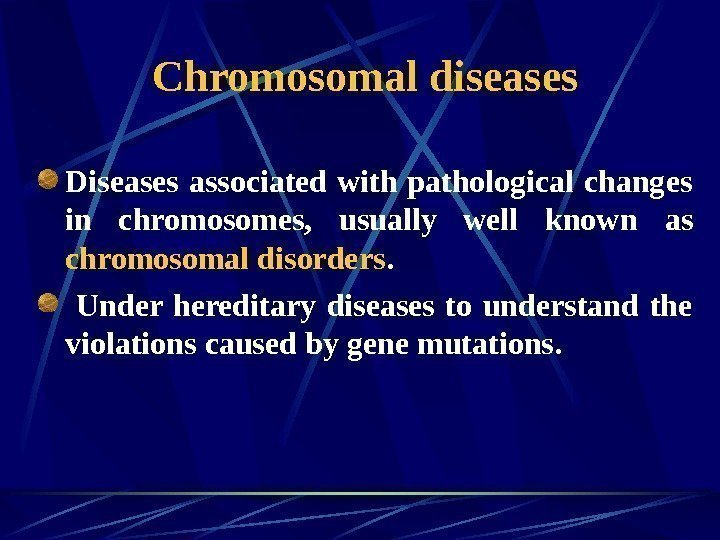 Chromosomal diseases

Diseases associated with pathological changes in chromosomes, usually well known as chromosomal disorders.

Under hereditary diseases to understand the violations caused by gene mutations.